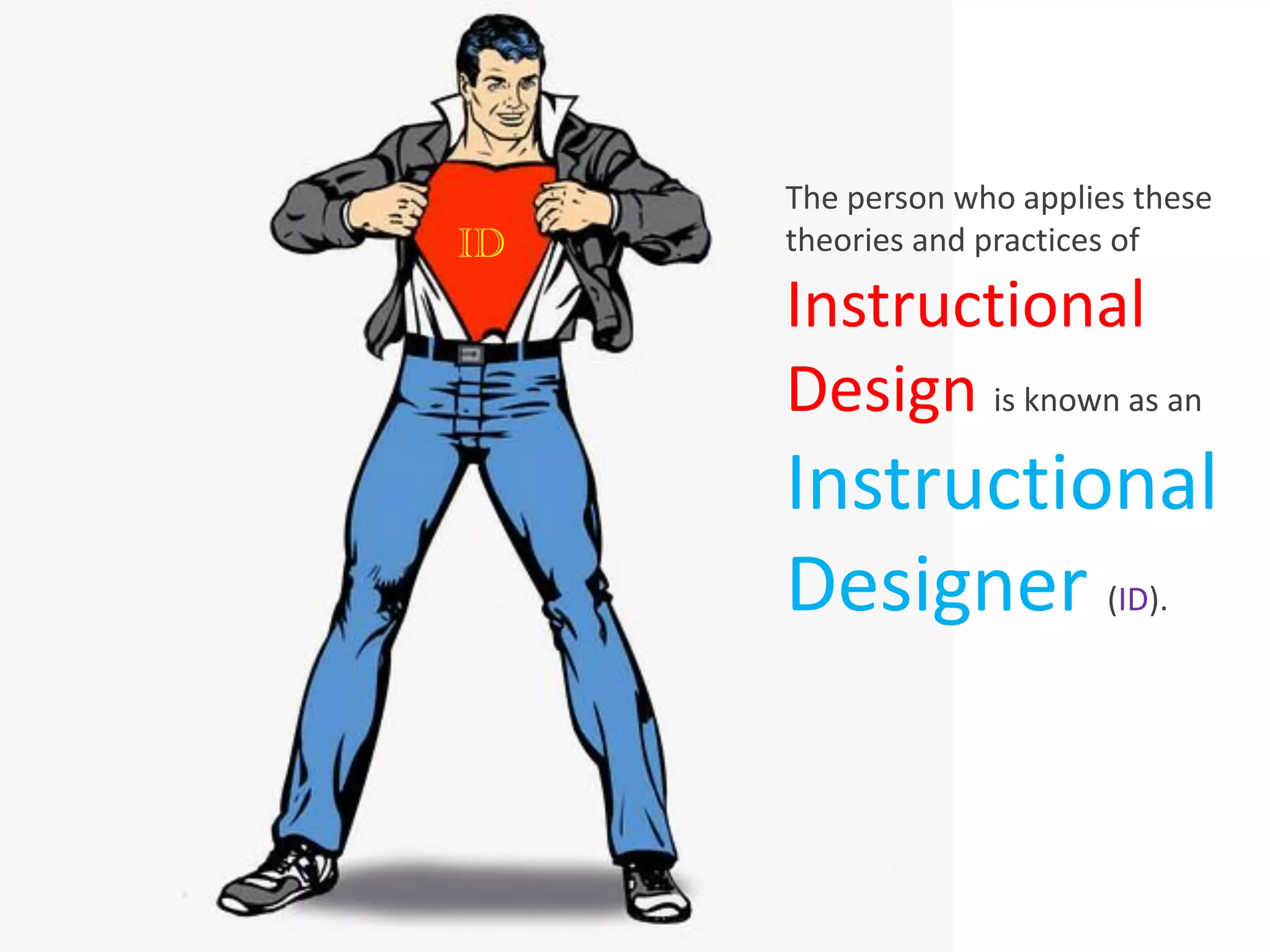 ID

The person who applies these theories and practices of Instructional Design is known as an Instructional Designer (ID).